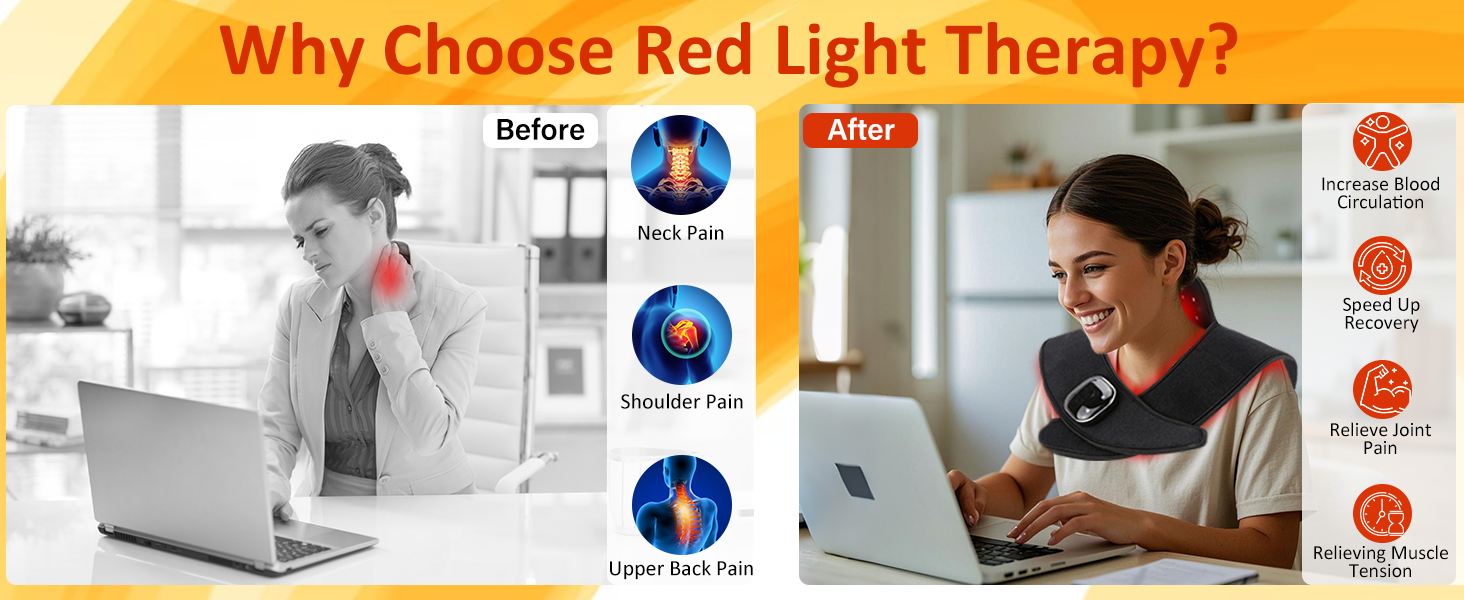 Why Choose Red Light Therapy?

Before

Neck Pain

Shoulder Pain

Upper Back Pain

After

Increase Blood Circulation

Speed Up Recovery

Relieve Joint Pain

Relieving Muscle Tension